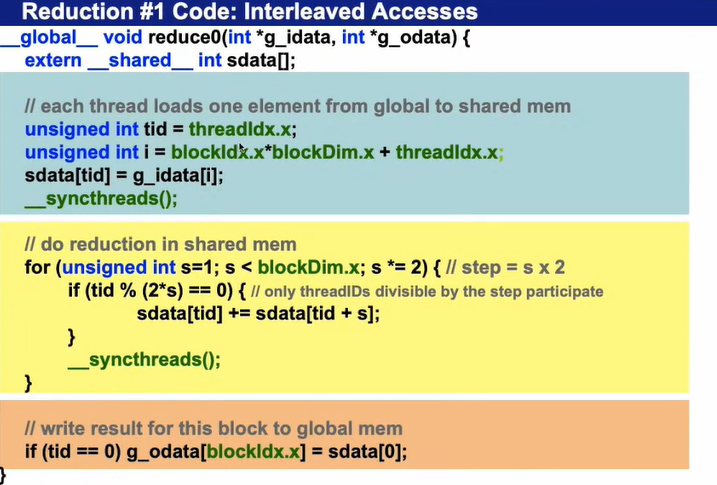 Reduction #1 Code: Interleaved Accesses

__global__ void reduce0(int *g_idata, int *g_odata) {
extern __shared__ int sdata[];

// each thread loads one element from global to shared mem
unsigned int tid = threadIdx.x;
unsigned int i = blockIdx.x*blockDim.x + threadIdx.x;
sdata[tid] = g_idata[i];
__syncthreads();

// do reduction in shared mem
for (unsigned int s=1; s < blockDim.x; s *= 2) { // step = s x 2
if (tid % (2*s) == 0) { // only threadIDs divisible by the step participate
sdata[tid] += sdata[tid + s];
}
__syncthreads();
}

// write result for this block to global mem
if (tid == 0) g_odata[blockIdx.x] = sdata[0];
}